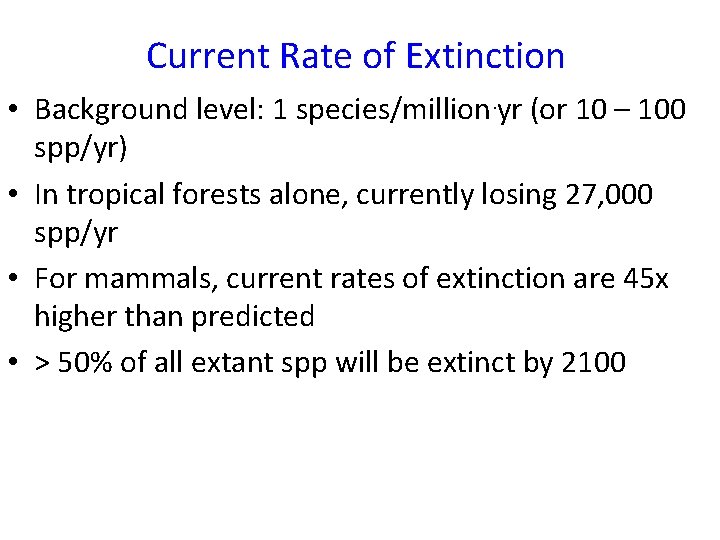 Current Rate of Extinction

• Background level: 1 species/million·yr (or 10 – 100 spp/yr)

• In tropical forests alone, currently losing 27,000 spp/yr

• For mammals, current rates of extinction are 45x higher than predicted

• > 50% of all extant spp will be extinct by 2100